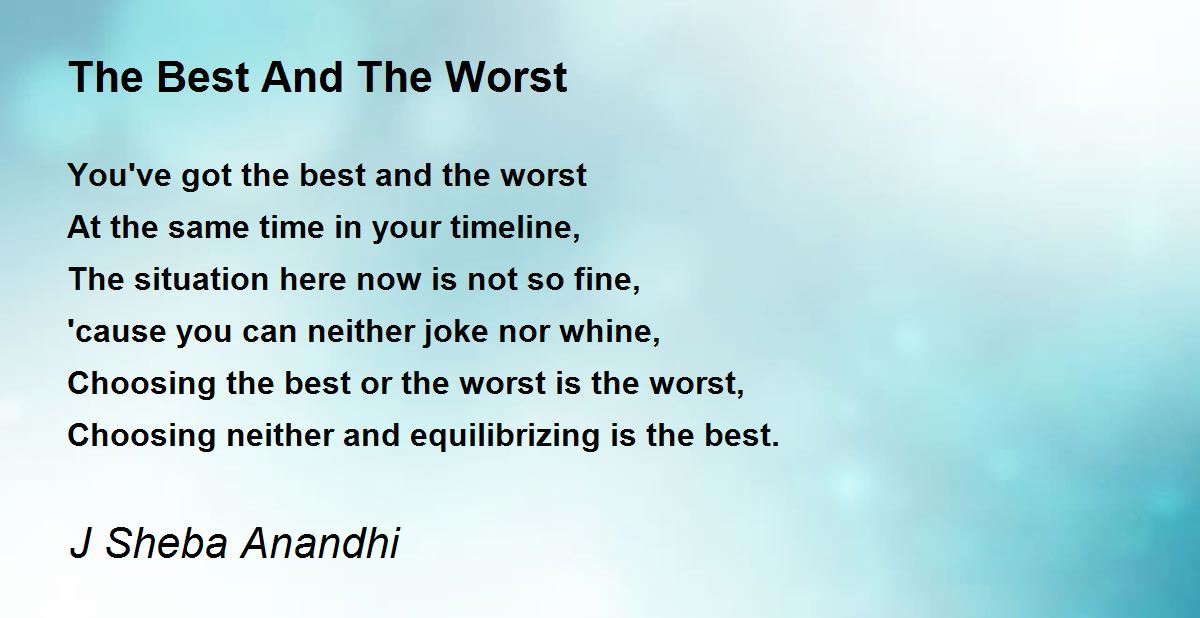 The Best And The Worst

You've got the best and the worst
At the same time in your timeline,
The situation here now is not so fine,
'cause you can neither joke nor whine,
Choosing the best or the worst is the worst,
Choosing neither and equilibrizing is the best.

J Sheba Anandhi